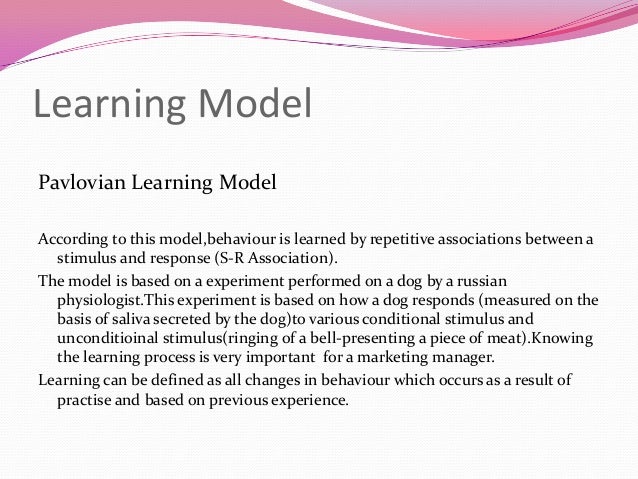 Learning Model

Pavlovian Learning Model

According to this model,behaviour is learned by repetitive associations between a stimulus and response (S-R Association).

The model is based on a experiment performed on a dog by a russian physiologist.This experiment is based on how a dog responds (measured on the basis of saliva secreted by the dog)to various conditional stimulus and unconditioinal stimulus(ringing of a bell-presenting a piece of meat).Knowing the learning process is very important for a marketing manager.

Learning can be defined as all changes in behaviour which occurs as a result of practise and based on previous experience.